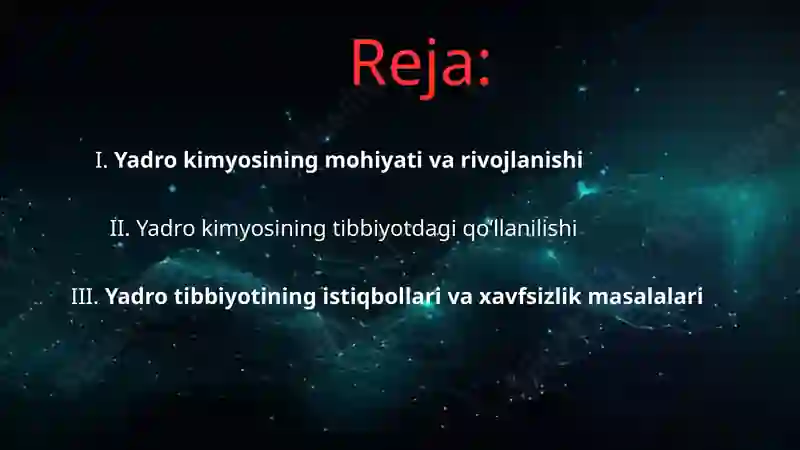 Reja:

I. Yadro kimyosining mohiyati va rivojlanishi

II. Yadro kimyosining tibbiyotdagi qo'llanilishi

III. Yadro tibbiyotining istiqbollari va xavfsizlik masalalari